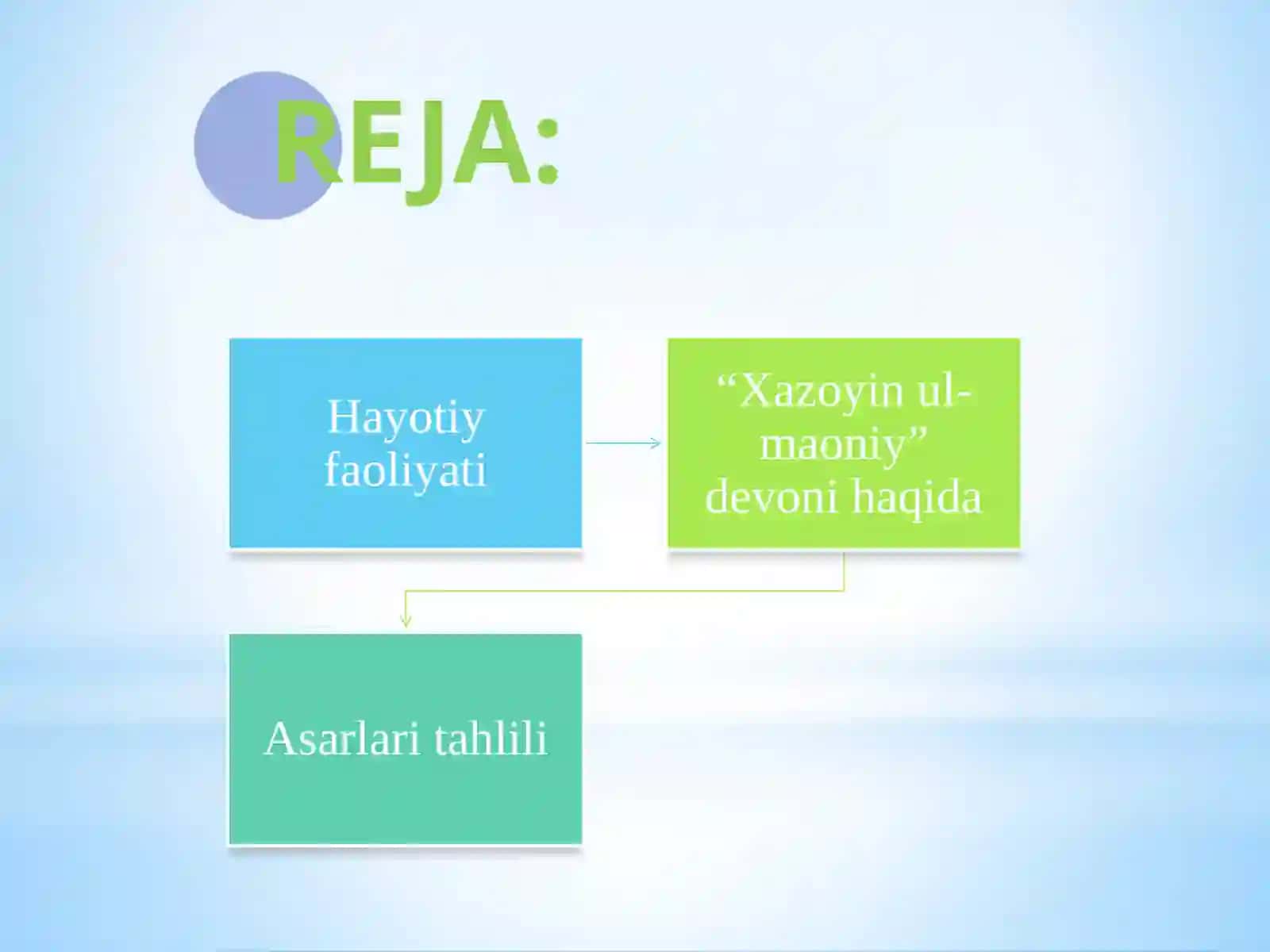 REJA:

Hayotiy faoliyati

“Xazoyin ul-maoniy” devoni haqida

Asarlari tahlili